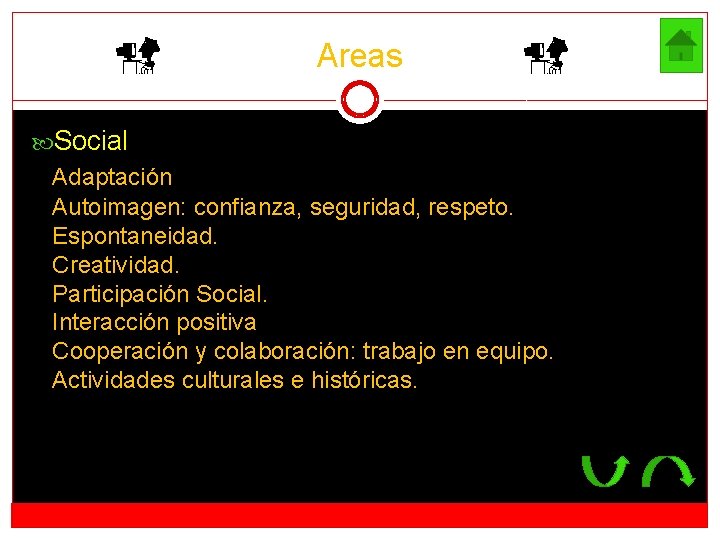 Areas

Social

Adaptación
Autoimagen: confianza, seguridad, respeto.
Espontaneidad.
Creatividad.
Participación Social.
Interacción positiva
Cooperación y colaboración: trabajo en equipo.
Actividades culturales e históricas.